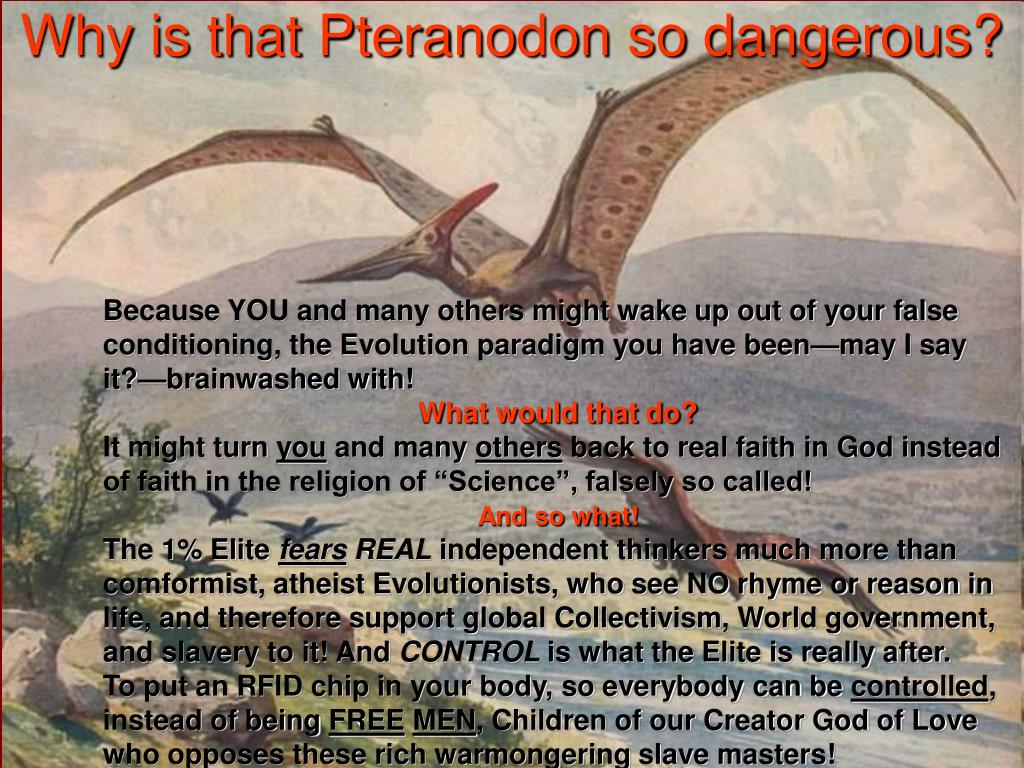 Why is that Pteranodon so dangerous?

Because YOU and many others might wake up out of your false conditioning, the Evolution paradigm you have been—may I say it?—brainwashed with!

What would that do?

It might turn you and many others back to real faith in God instead of faith in the religion of “Science”, falsely so called!

And so what!

The 1% Elite fears REAL independent thinkers much more than comformist, atheist Evolutionists, who see NO rhyme or reason in life, and therefore support global Collectivism, World government, and slavery to it! And CONTROL is what the Elite is really after. To put an RFID chip in your body, so everybody can be controlled, instead of being FREE MEN, Children of our Creator God of Love who opposes these rich warmongering slave masters!